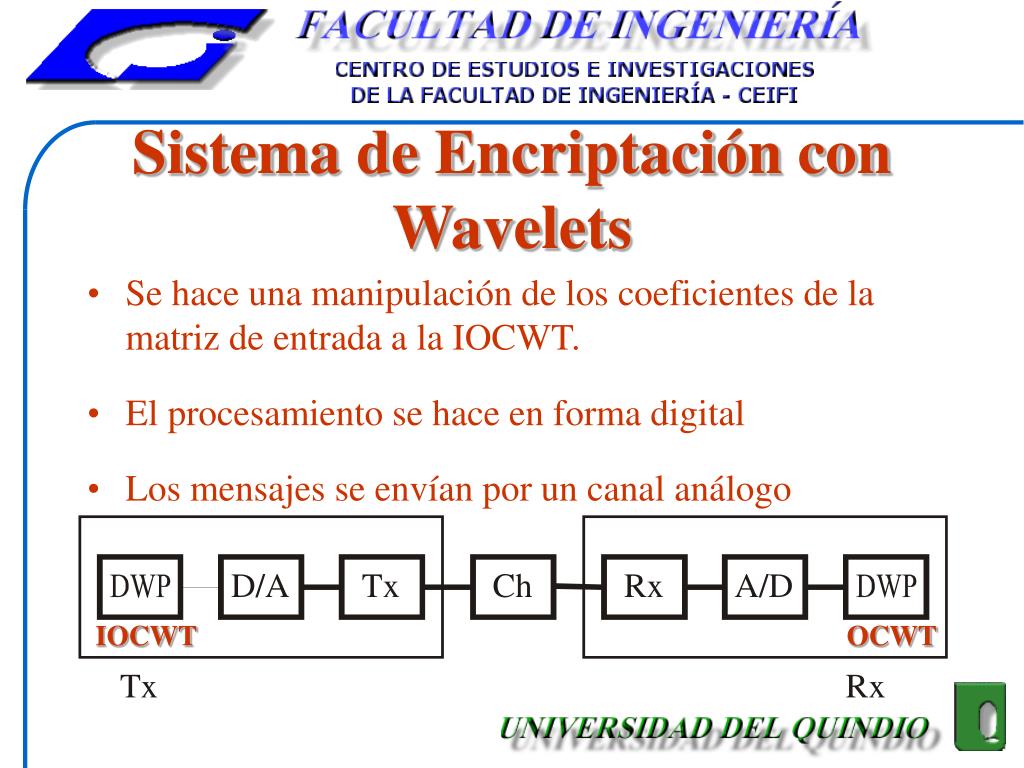 FACULTAD DE INGENIERÍA
CENTRO DE ESTUDIOS E INVESTIGACIONES
DE LA FACULTAD DE INGENIERÍA - CEIFI

Sistema de Encriptación con Wavelets

• Se hace una manipulación de los coeficientes de la matriz de entrada a la IOCWT.

• El procesamiento se hace en forma digital

• Los mensajes se envían por un canal análogo

DWP
D/A
Tx
Ch
Rx
A/D
DWP
IOCWT
OCWT
Tx
Rx

UNIVERSIDAD DEL QUINDIO